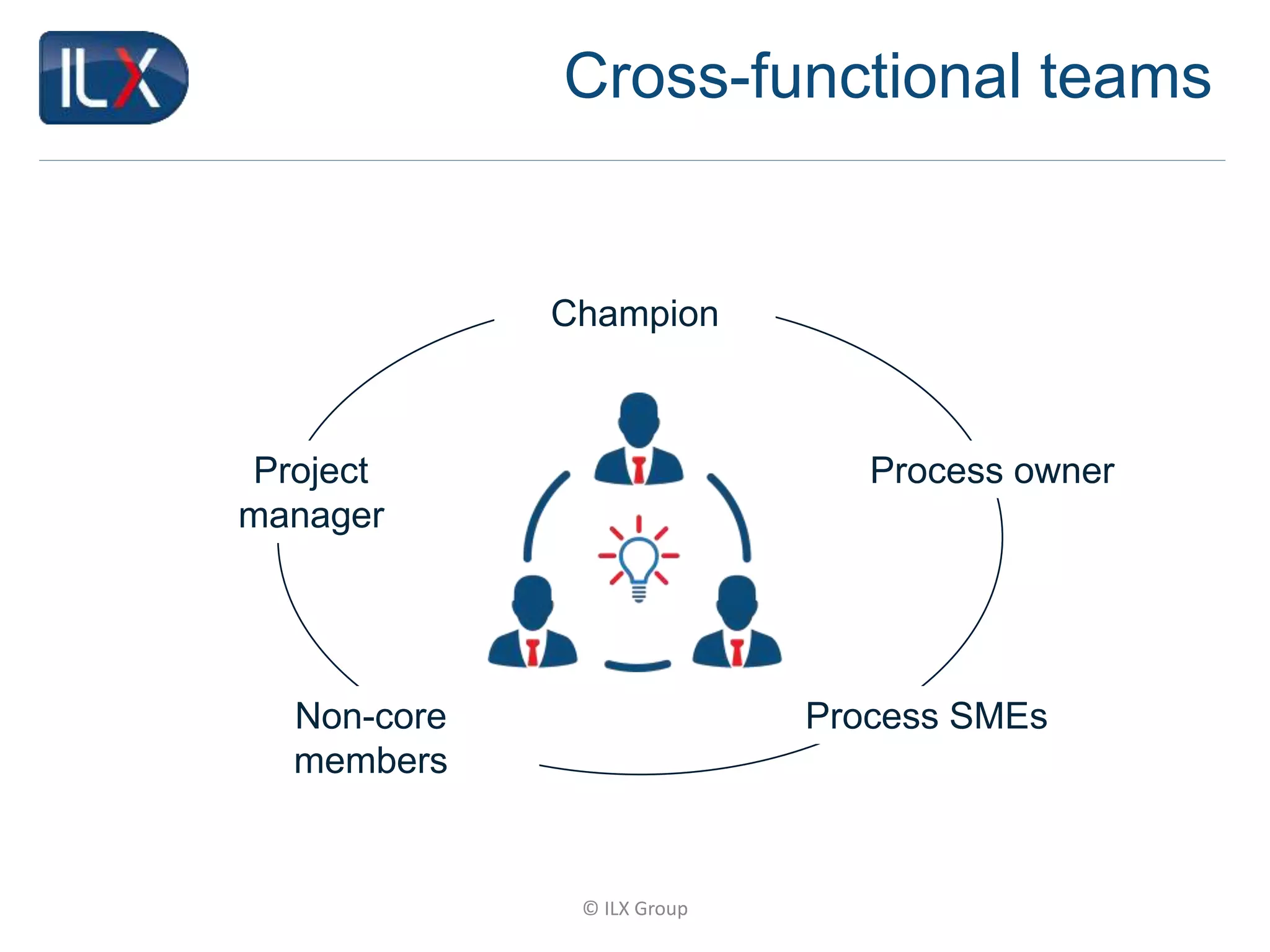 ILX

Cross-functional teams

Champion

Project manager

Process owner

Non-core members

Process SMEs

© ILX Group